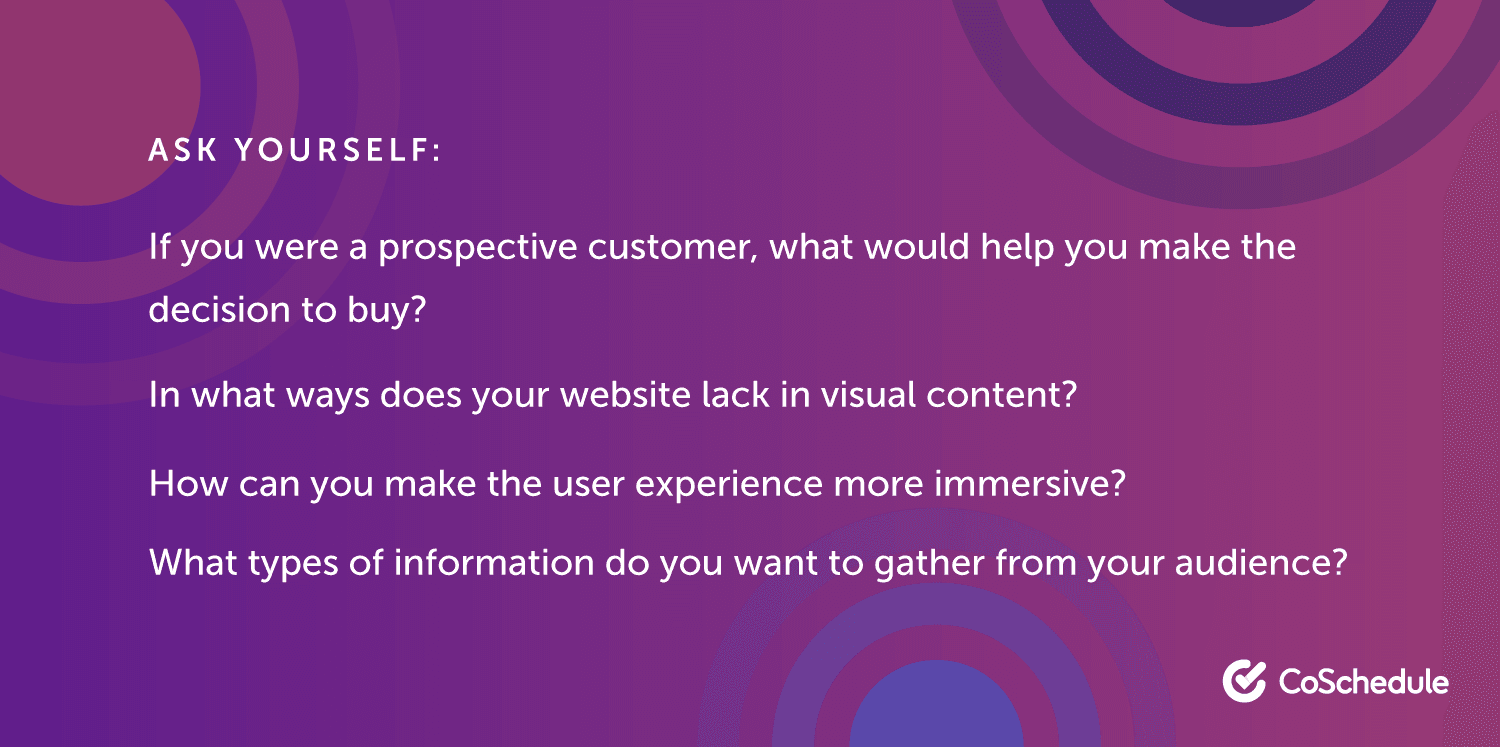 ASK YOURSELF:

If you were a prospective customer, what would help you make the decision to buy?

In what ways does your website lack in visual content?

How can you make the user experience more immersive?

What types of information do you want to gather from your audience?

CoSchedule